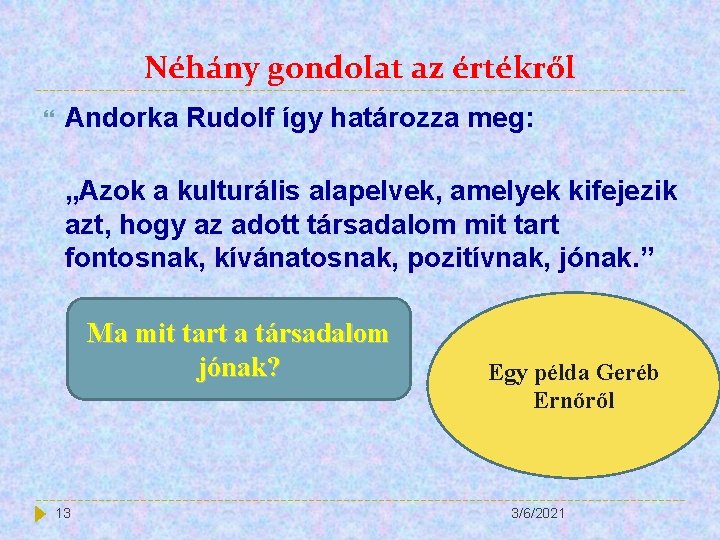 Néhány gondolat az értékről

Andorka Rudolf így határozza meg:

„Azok a kulturális alapelvek, amelyek kifejezik azt, hogy az adott társadalom mit tart fontosnak, kívánatosnak, pozitívnak, jónak.”

Ma mit tart a társadalom jónak?

Egy példa Geréb Ernőről

13

3/6/2021